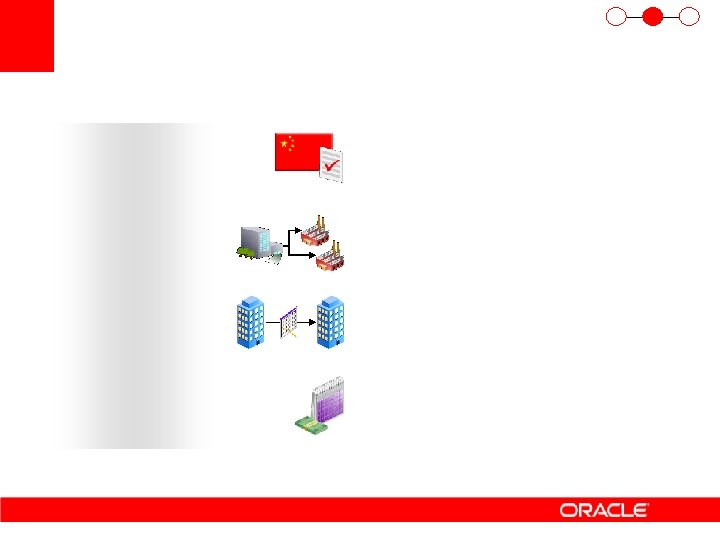 ORACLE